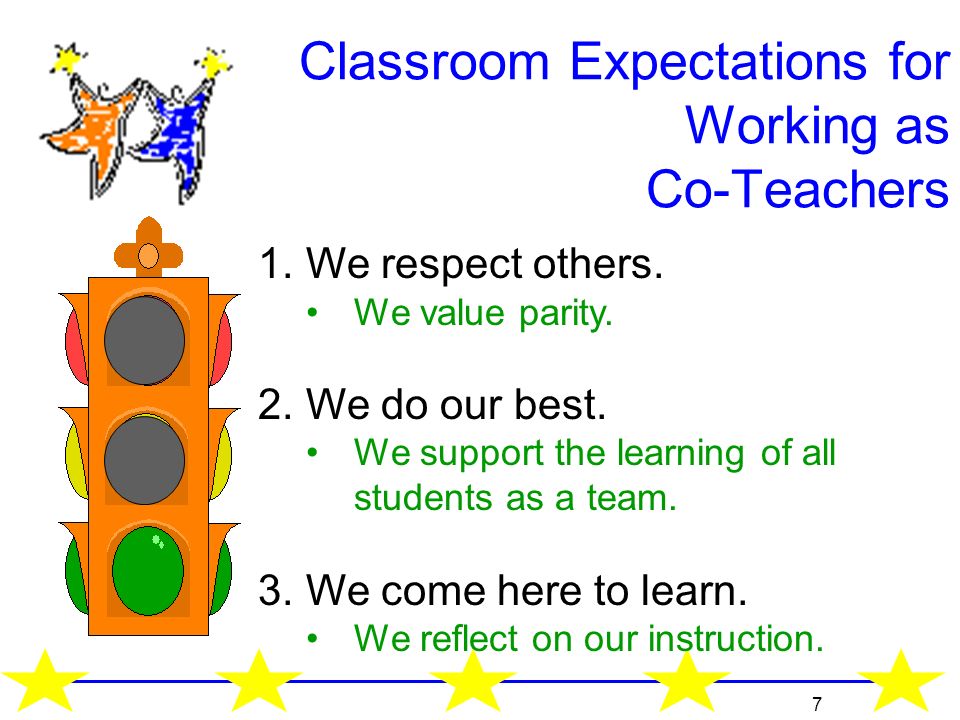 Classroom Expectations for Working as Co-Teachers

1. We respect others.
• We value parity.

2. We do our best.
• We support the learning of all students as a team.

3. We come here to learn.
• We reflect on our instruction.

7